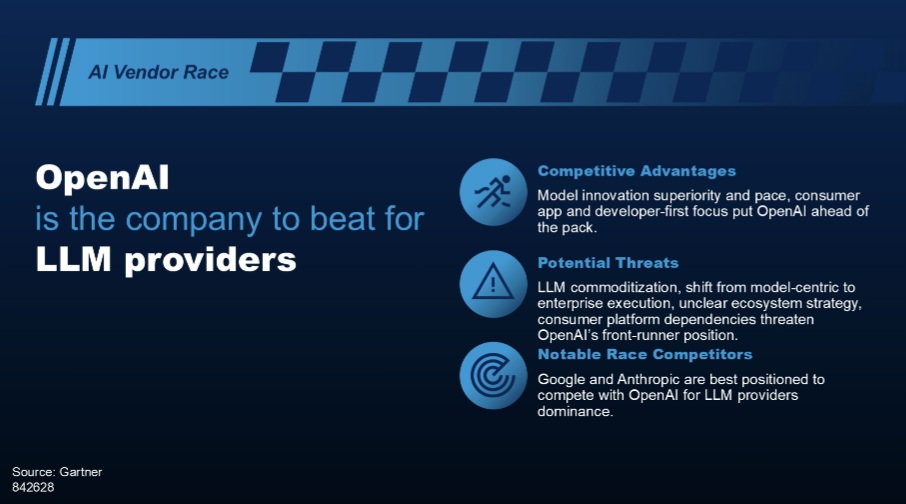 AI Vendor Race

OpenAI is the company to beat for LLM providers

Competitive Advantages

Model innovation superiority and pace, consumer app and developer-first focus put OpenAI ahead of the pack.

Potential Threats

LLM commoditization, shift from model-centric to enterprise execution, unclear ecosystem strategy, consumer platform dependencies threaten OpenAI's front-runner position.

Notable Race Competitors

Google and Anthropic are best positioned to compete with OpenAI for LLM providers dominance.

Source: Gartner
842628